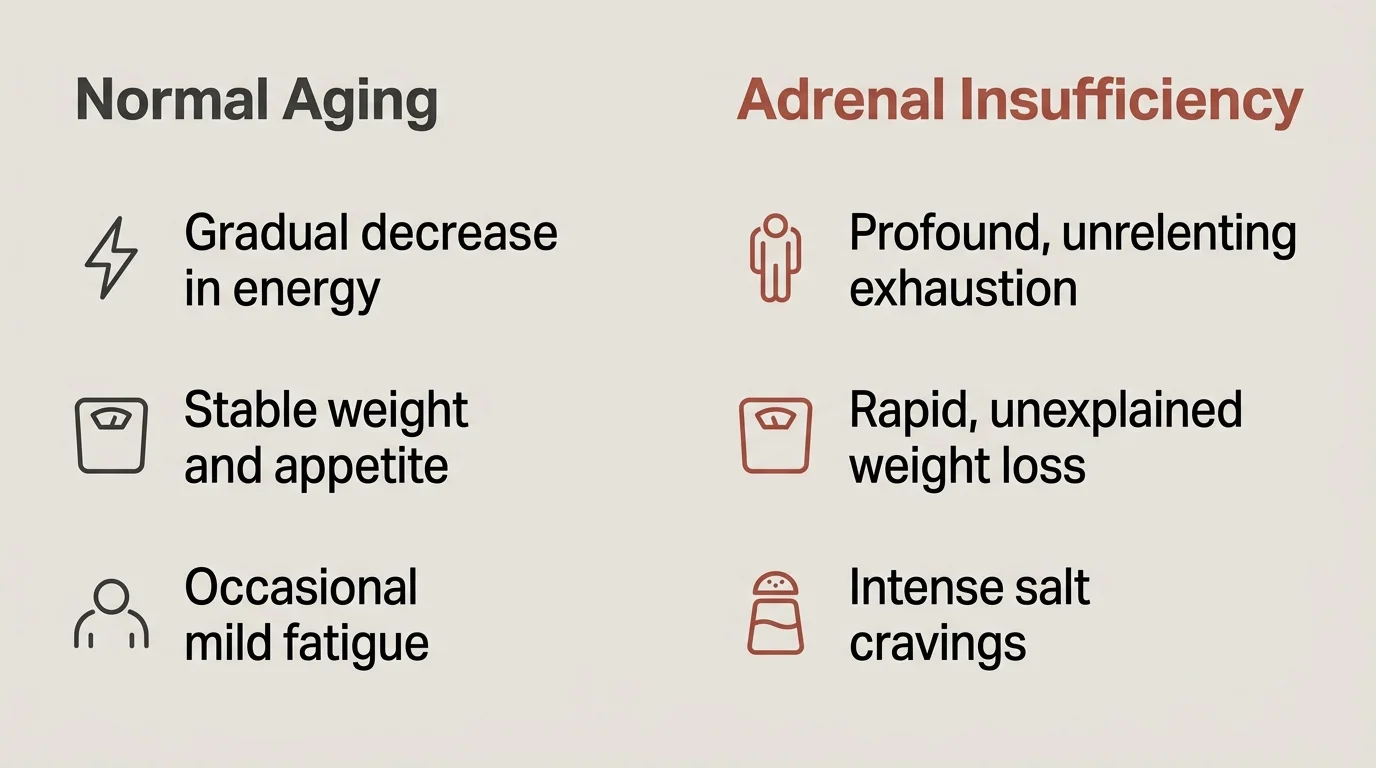 Normal Aging

Gradual decrease in energy

Stable weight and appetite

Occasional mild fatigue

Adrenal Insufficiency

Profound, unrelenting exhaustion

Rapid, unexplained weight loss

Intense salt cravings